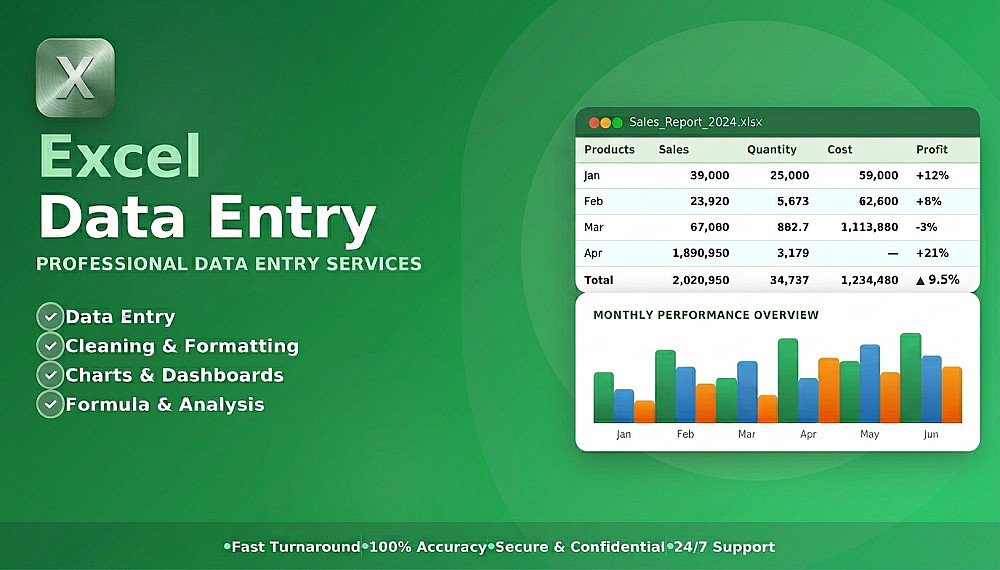 X

Excel
Data Entry
PROFESSIONAL DATA ENTRY SERVICES

Data Entry
Cleaning & Formatting
Charts & Dashboards
Formula & Analysis

Sales_Report_2024.xlsx

| Products | Sales | Quantity | Cost | Profit |
|---|---|---|---|---|
| Jan | 39,000 | 25,000 | 59,000 | +12% |
| Feb | 23,920 | 5,673 | 62,600 | +8% |
| Mar | 67,080 | 882.7 | 1,113,880 | -3% |
| Apr | 1,890,950 | 3,179 | — | +21% |
| Total | 2,020,950 | 34,737 | 1,234,480 | ▲ 9.5% |

MONTHLY PERFORMANCE OVERVIEW

Jan Feb Mar Apr May Jun

•Fast Turnaround•100% Accuracy•Secure & Confidential•24/7 Support